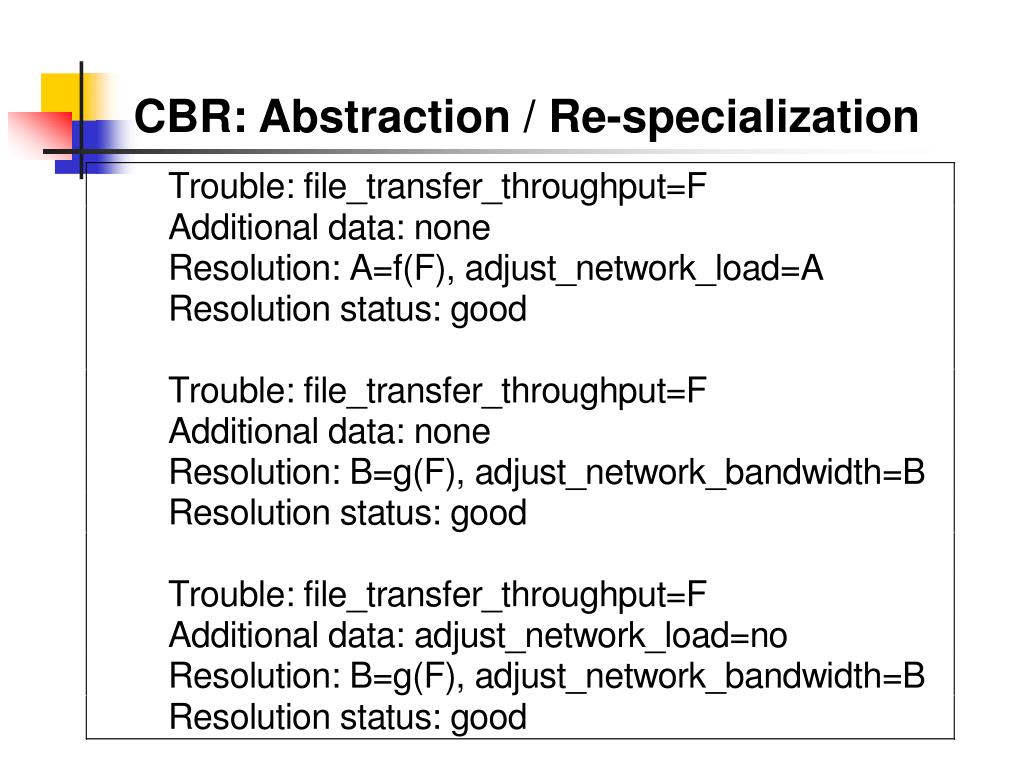 CBR: Abstraction / Re-specialization

Trouble: file_transfer_throughput=F
Additional data: none
Resolution: A=f(F), adjust_network_load=A
Resolution status: good

Trouble: file_transfer_throughput=F
Additional data: none
Resolution: B=g(F), adjust_network_bandwidth=B
Resolution status: good

Trouble: file_transfer_throughput=F
Additional data: adjust_network_load=no
Resolution: B=g(F), adjust_network_bandwidth=B
Resolution status: good